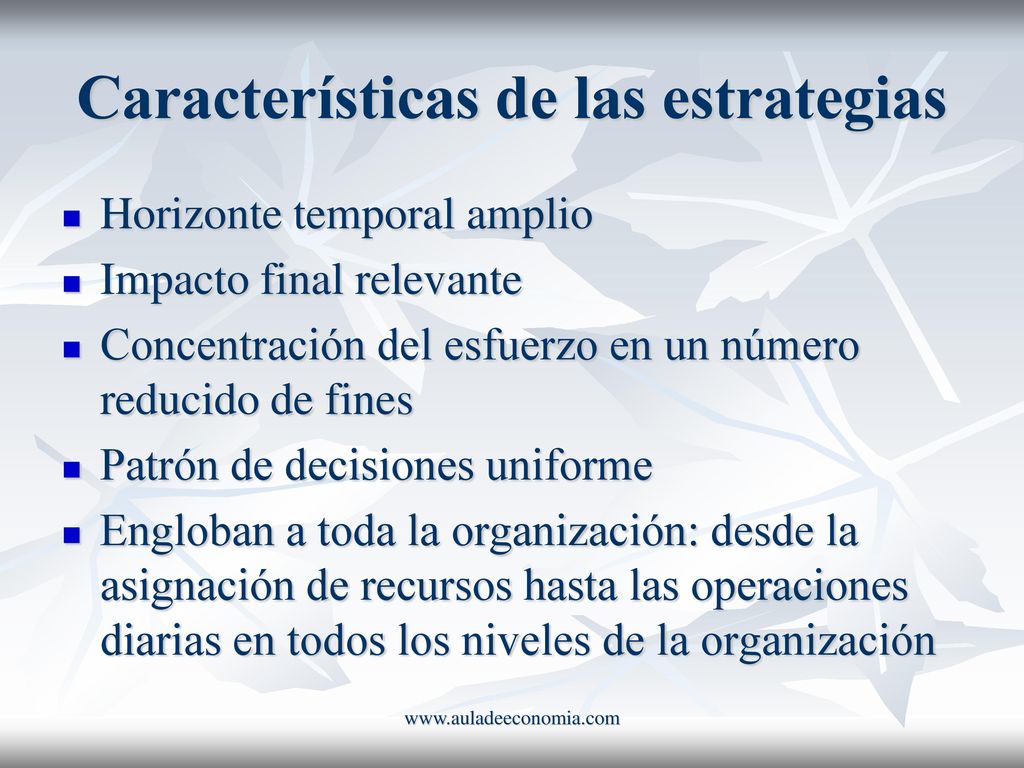 Características de las estrategias

- Horizonte temporal amplio
- Impacto final relevante
- Concentración del esfuerzo en un número reducido de fines
- Patrón de decisiones uniforme
- Engloban a toda la organización: desde la asignación de recursos hasta las operaciones diarias en todos los niveles de la organización

www.auladeeconomia.com